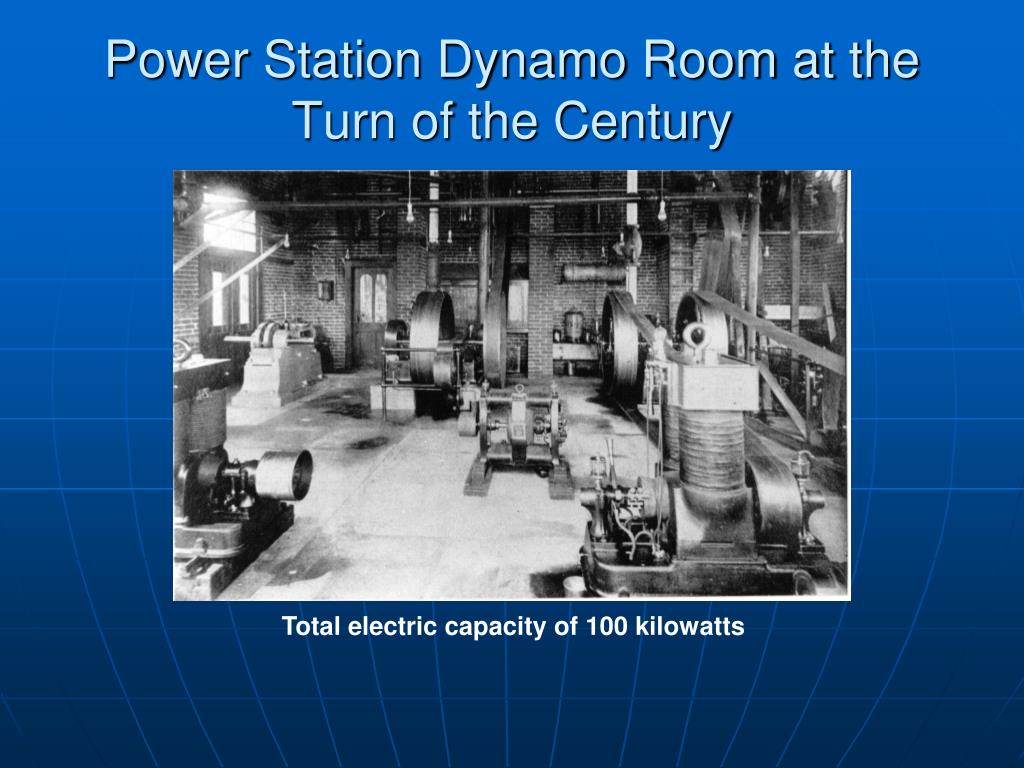 Power Station Dynamo Room at the Turn of the Century

Total electric capacity of 100 kilowatts